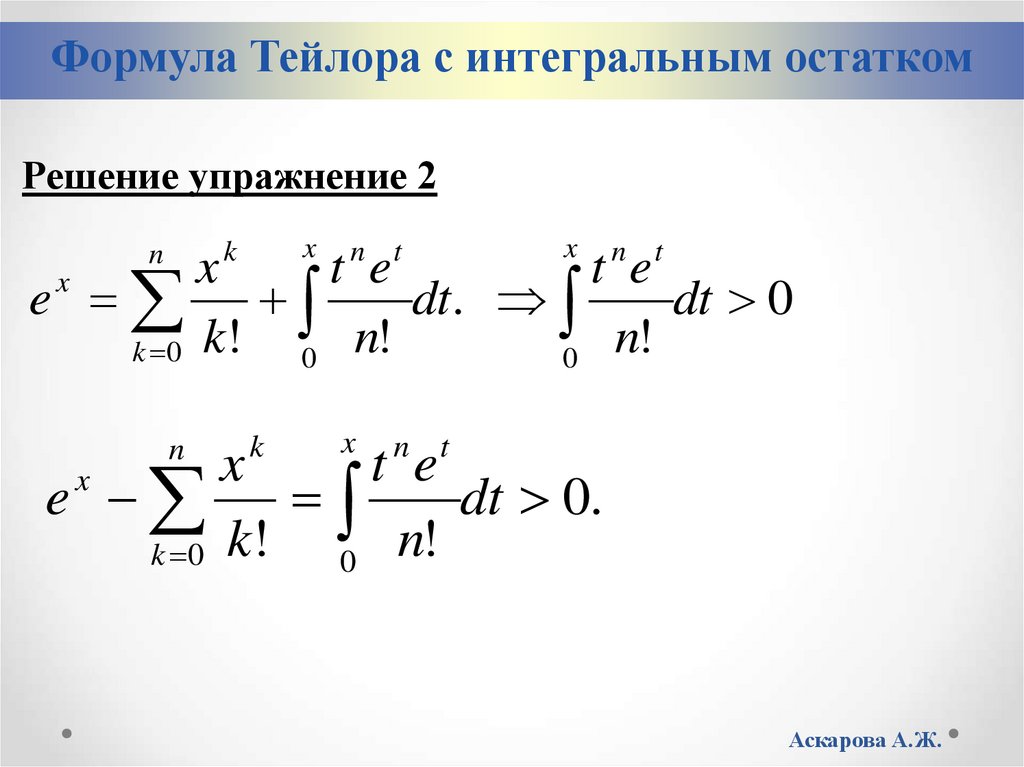 Формула Тейлора с интегральным остатком

Решение упражнение 2

$e^x = \sum_{k=0}^{n} \frac{x^k}{k!} + \int_0^x \frac{t^n e^t}{n!} dt. \Rightarrow \int_0^x \frac{t^n e^t}{n!} dt > 0$

$e^x - \sum_{k=0}^{n} \frac{x^k}{k!} = \int_0^x \frac{t^n e^t}{n!} dt > 0.$

Аскарова А.Ж.